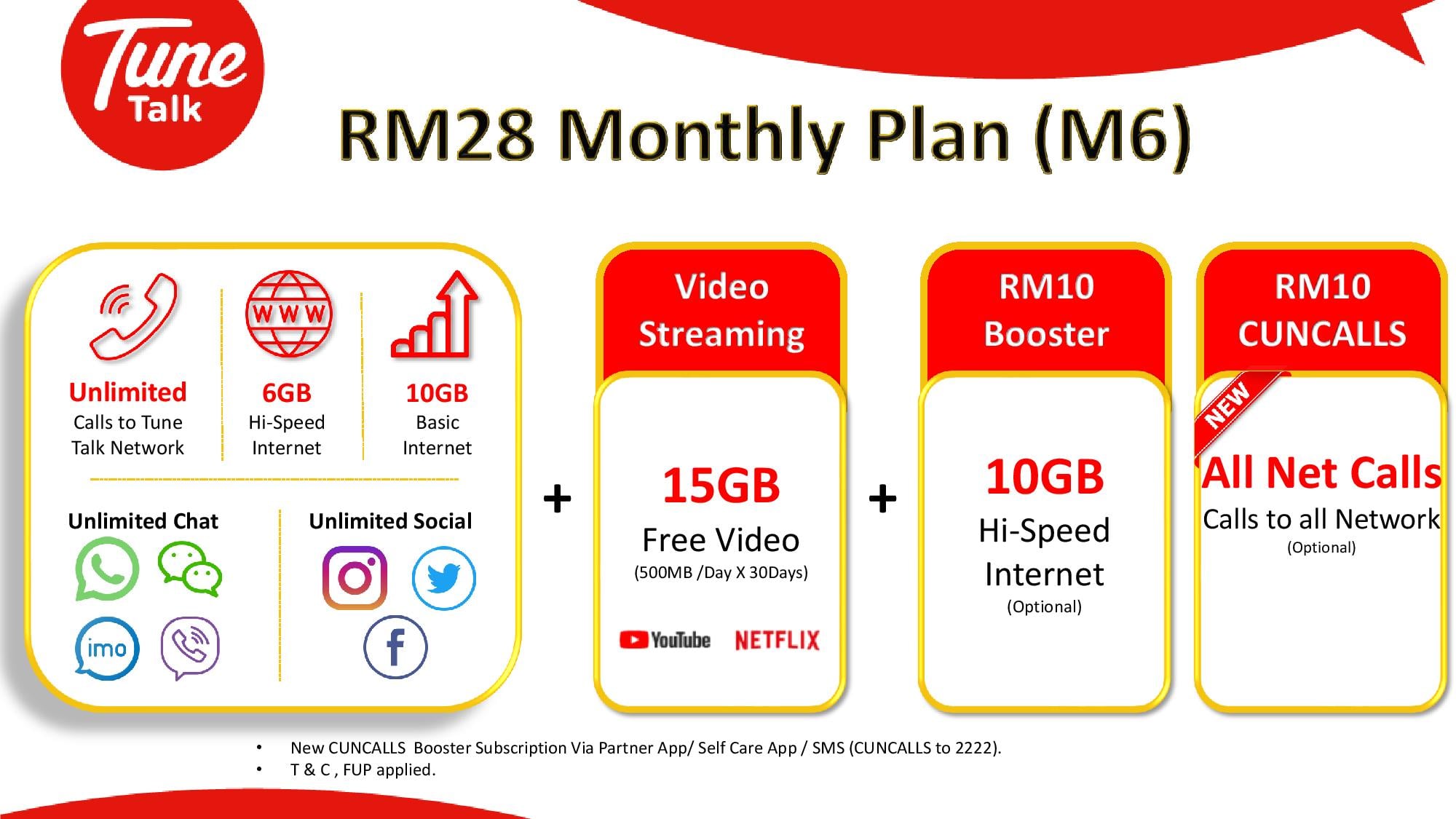 Tune Talk

RM28 Monthly Plan (M6)

WWW

Unlimited
Calls to Tune Talk Network

6GB
Hi-Speed Internet

10GB
Basic Internet

Unlimited Chat

imo

Unlimited Social

+

Video Streaming

15GB
Free Video
(500MB /Day X 30Days)

YouTube NETFLIX

+

RM10 Booster

10GB
Hi-Speed Internet
(Optional)

RM10 CUNCALLS

NEW

All Net Calls
Calls to all Network
(Optional)

• New CUNCALLS Booster Subscription Via Partner App/ Self Care App / SMS (CUNCALLS to 2222).
• T & C , FUP applied.